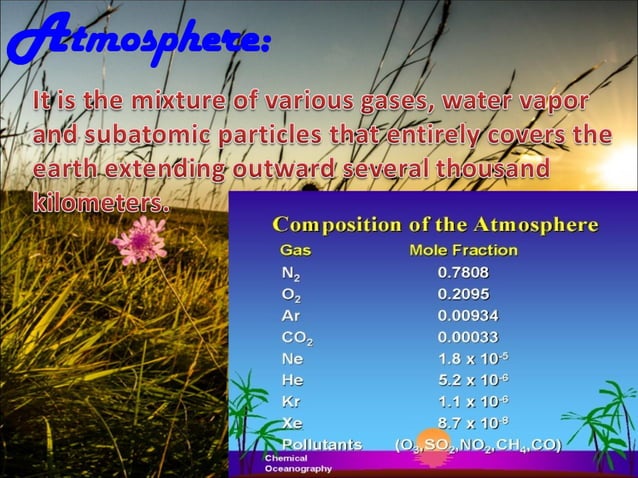 Atmosphere:

It is the mixture of various gases, water vapor and subatomic particles that entirely covers the earth extending outward several thousand kilometers.

Composition of the Atmosphere

| Gas | Mole Fraction |
|---|---|
| $N_2$ | 0.7808 |
| $O_2$ | 0.2095 |
| Ar | 0.00934 |
| $CO_2$ | 0.00033 |
| Ne | $1.8 \times 10^{-5}$ |
| He | $5.2 \times 10^{-6}$ |
| Kr | $1.1 \times 10^{-6}$ |
| Xe | $8.7 \times 10^{-8}$ |
| Pollutants | ($O_3$,$SO_2$,$NO_2$,$CH_4$,CO) |

Chemical Oceanography